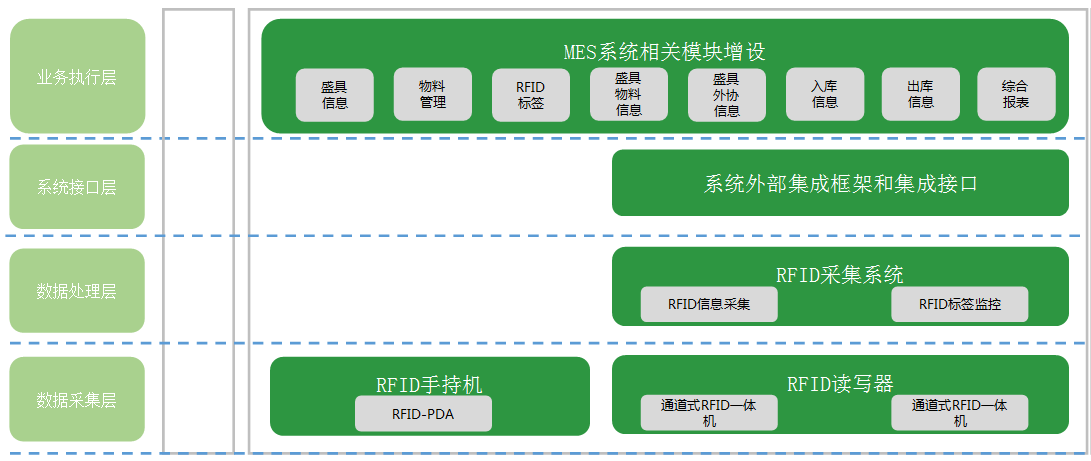 业务执行层

MES系统相关模块增设

盛具信息

物料管理

RFID标签

盛具物料信息

盛具外协信息

入库信息

出库信息

综合报表

系统接口层

系统外部集成框架和集成接口

数据处理层

RFID采集系统

RFID信息采集

RFID标签监控

数据采集层

RFID手持机

RFID-PDA

RFID读写器

通道式RFID一体机

通道式RFID一体机